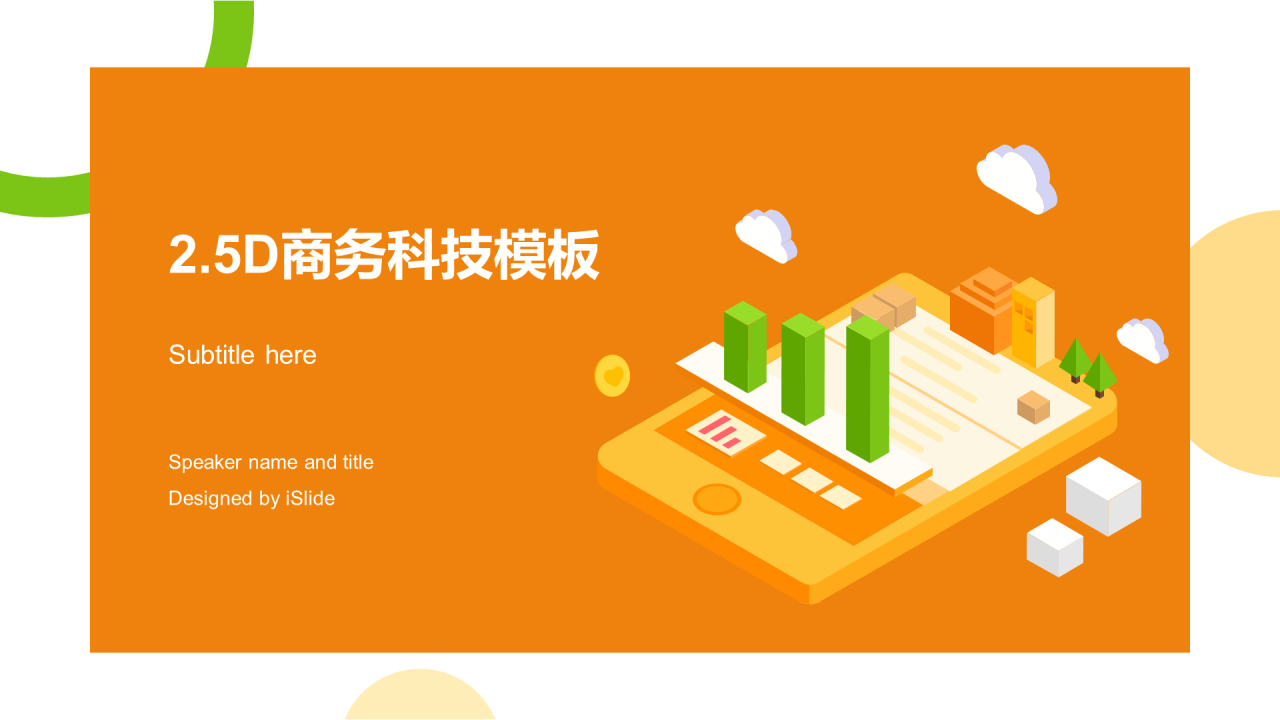 2.5D商务科技模板

Subtitle here

Speaker name and title
Designed by iSlide